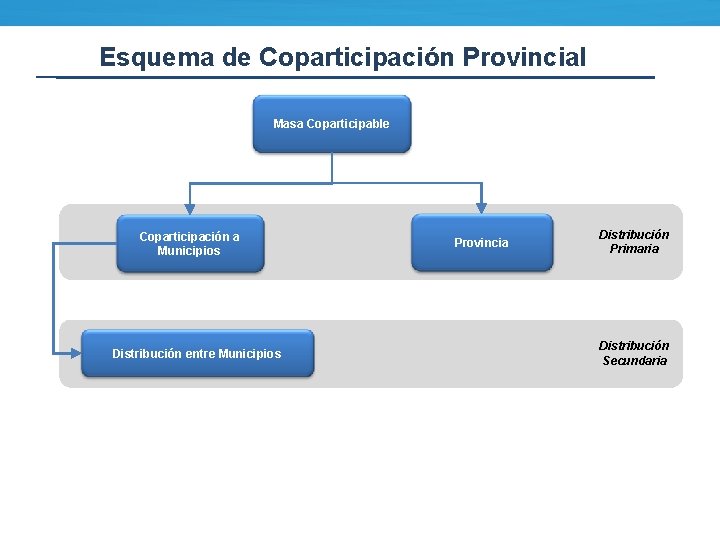 Esquema de Coparticipación Provincial

Masa Coparticipable

Coparticipación a Municipios

Provincia

Distribución Primaria

Distribución entre Municipios

Distribución Secundaria